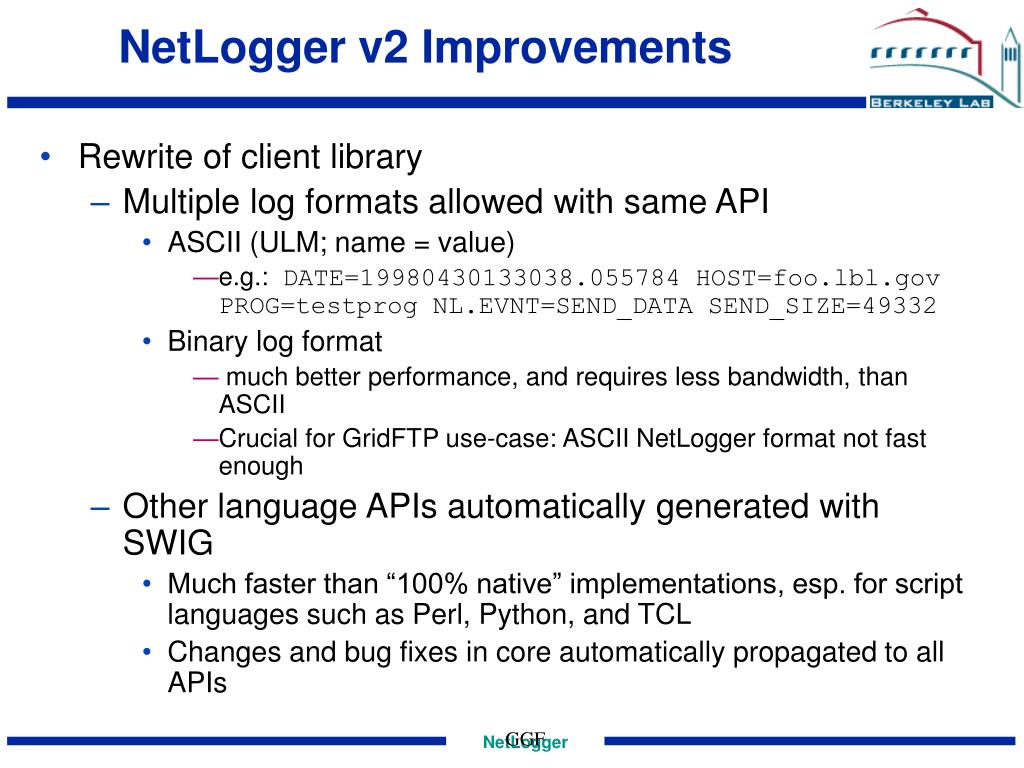 NetLogger v2 Improvements

BERKELEY LAB

• Rewrite of client library
– Multiple log formats allowed with same API
• ASCII (ULM; name = value)
—e.g.: DATE=19980430133038.055784 HOST=foo.lbl.gov PROG=testprog NL.EVNT=SEND_DATA SEND_SIZE=49332
• Binary log format
— much better performance, and requires less bandwidth, than ASCII
—Crucial for GridFTP use-case: ASCII NetLogger format not fast enough
– Other language APIs automatically generated with SWIG
• Much faster than “100% native” implementations, esp. for script languages such as Perl, Python, and TCL
• Changes and bug fixes in core automatically propagated to all APIs

GGF
NetLogger